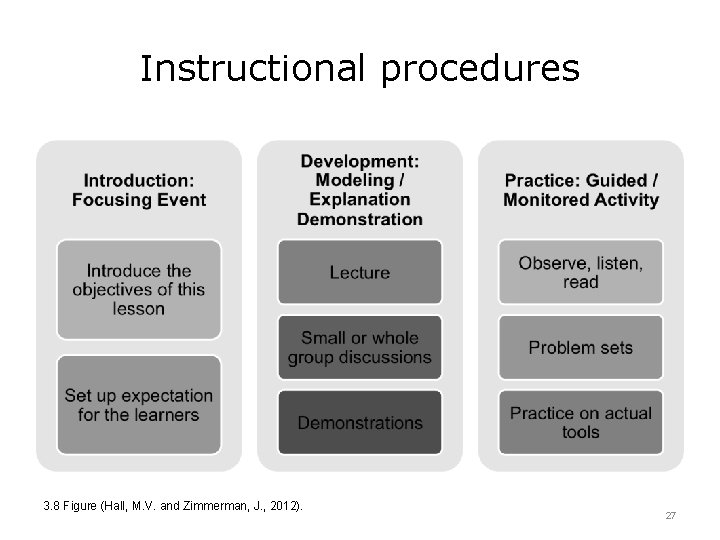 Instructional procedures

Introduction: Focusing Event

Introduce the objectives of this lesson

Set up expectation for the learners

Development: Modeling / Explanation Demonstration

Lecture

Small or whole group discussions

Demonstrations

Practice: Guided / Monitored Activity

Observe, listen, read

Problem sets

Practice on actual tools

3.8 Figure (Hall, M.V. and Zimmerman, J., 2012).

27